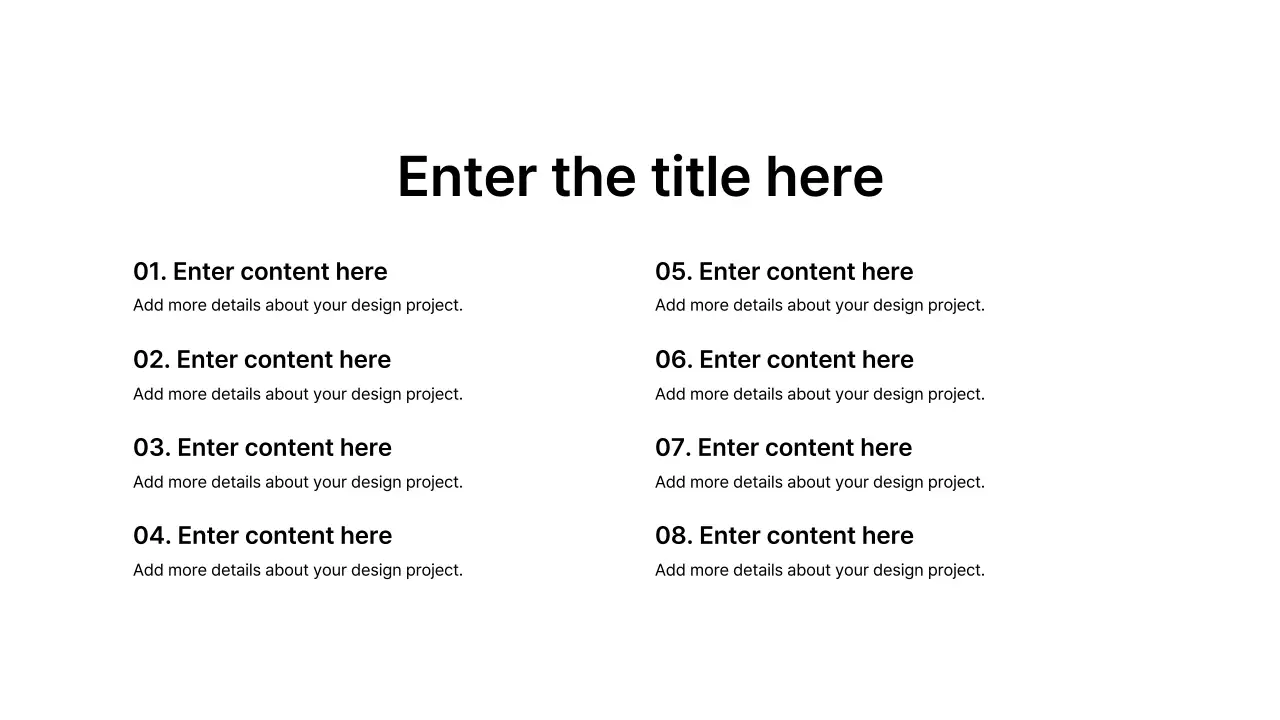 Enter the title here

01. Enter content here
Add more details about your design project.

02. Enter content here
Add more details about your design project.

03. Enter content here
Add more details about your design project.

04. Enter content here
Add more details about your design project.

05. Enter content here
Add more details about your design project.

06. Enter content here
Add more details about your design project.

07. Enter content here
Add more details about your design project.

08. Enter content here
Add more details about your design project.